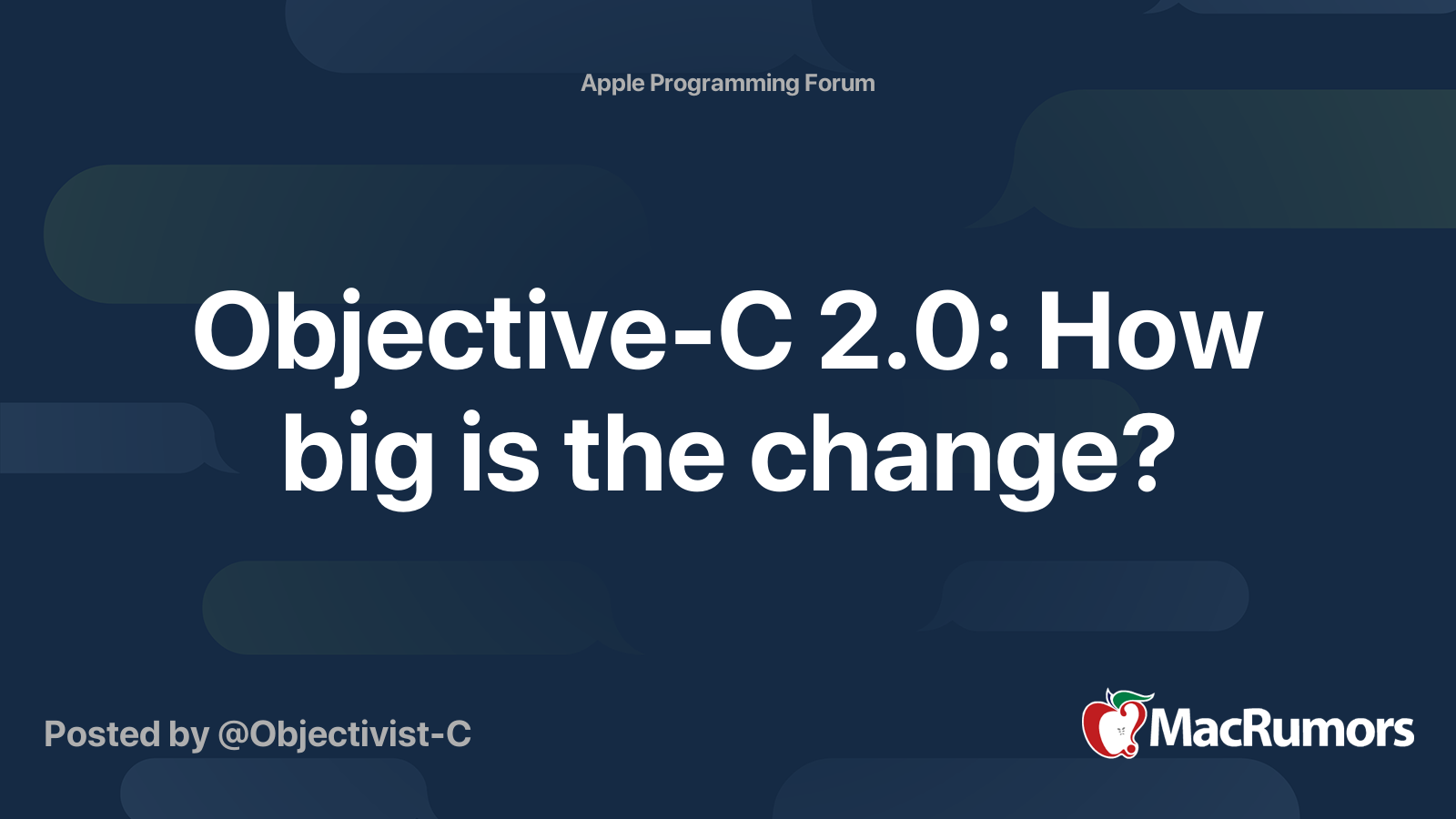 Apple Programming Forum

Objective-C 2.0: How big is the change?

Posted by @Objectivist-C

MacRumors